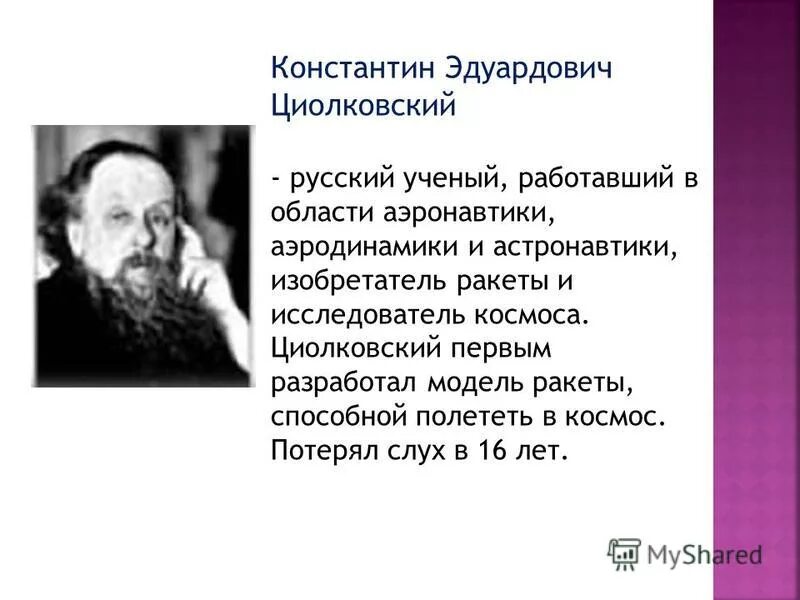 Константин Эдуардович Циолковский

- русский ученый, работавший в области аэронавтики, аэродинамики и астронавтики, изобретатель ракеты и исследователь космоса. Циолковский первым разработал модель ракеты, способной полететь в космос. Потерял слух в 16 лет.

MyShared